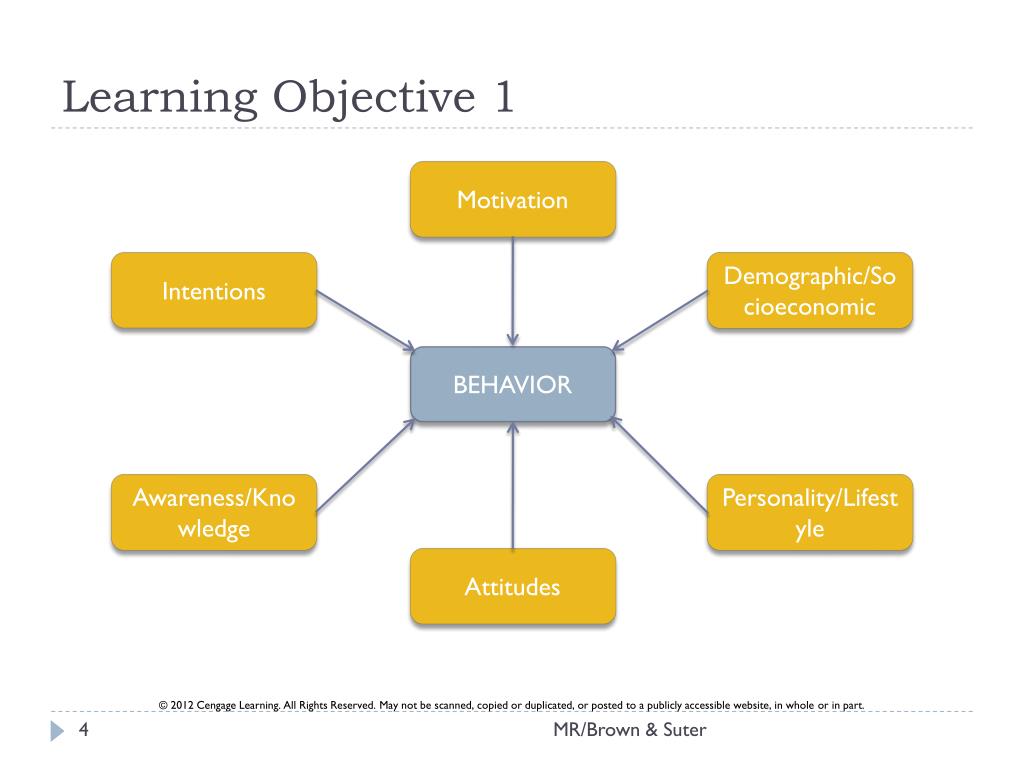 Learning Objective 1

Motivation

Intentions

Demographic/Socioeconomic

BEHAVIOR

Awareness/Knowledge

Personality/Lifestyle

Attitudes

© 2012 Cengage Learning. All Rights Reserved. May not be scanned, copied or duplicated, or posted to a publicly accessible website, in whole or in part.

4

MR/Brown & Suter